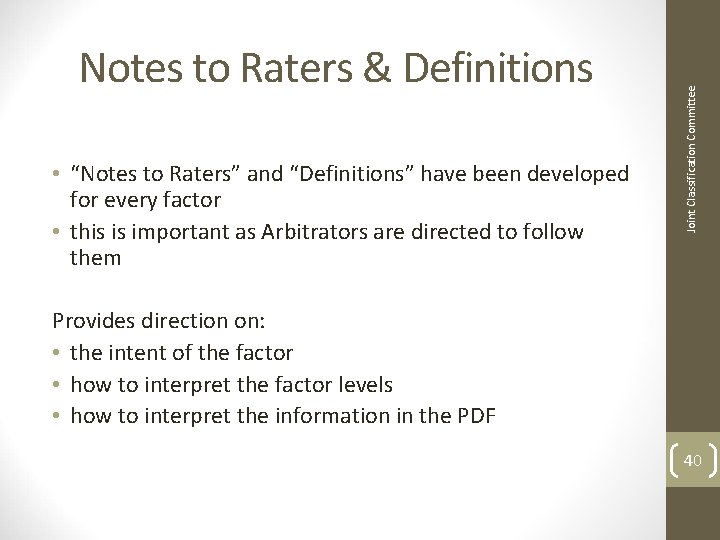 Notes to Raters & Definitions

• “Notes to Raters” and “Definitions” have been developed for every factor
• this is important as Arbitrators are directed to follow them

Provides direction on:
• the intent of the factor
• how to interpret the factor levels
• how to interpret the information in the PDF

Joint Classification Committee

40